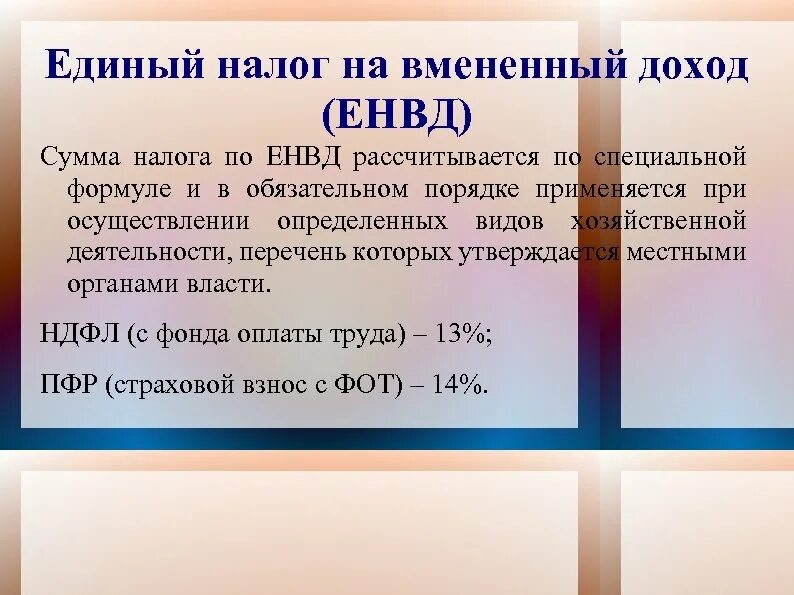 Единый налог на вмененный доход (ЕНВД)

Сумма налога по ЕНВД рассчитывается по специальной формуле и в обязательном порядке применяется при осуществлении определенных видов хозяйственной деятельности, перечень которых утверждается местными органами власти.

НДФЛ (с фонда оплаты труда) – 13%;

ПФР (страховой взнос с ФОТ) – 14%.